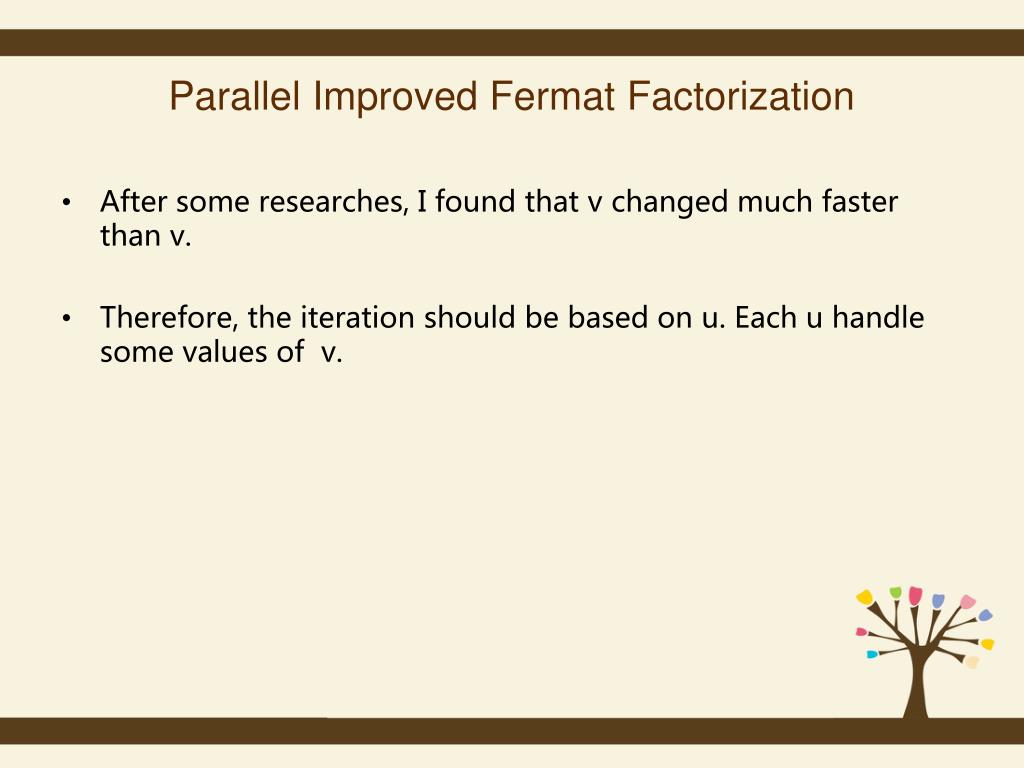 Parallel Improved Fermat Factorization

• After some researches, I found that v changed much faster than v.

• Therefore, the iteration should be based on u. Each u handle some values of v.